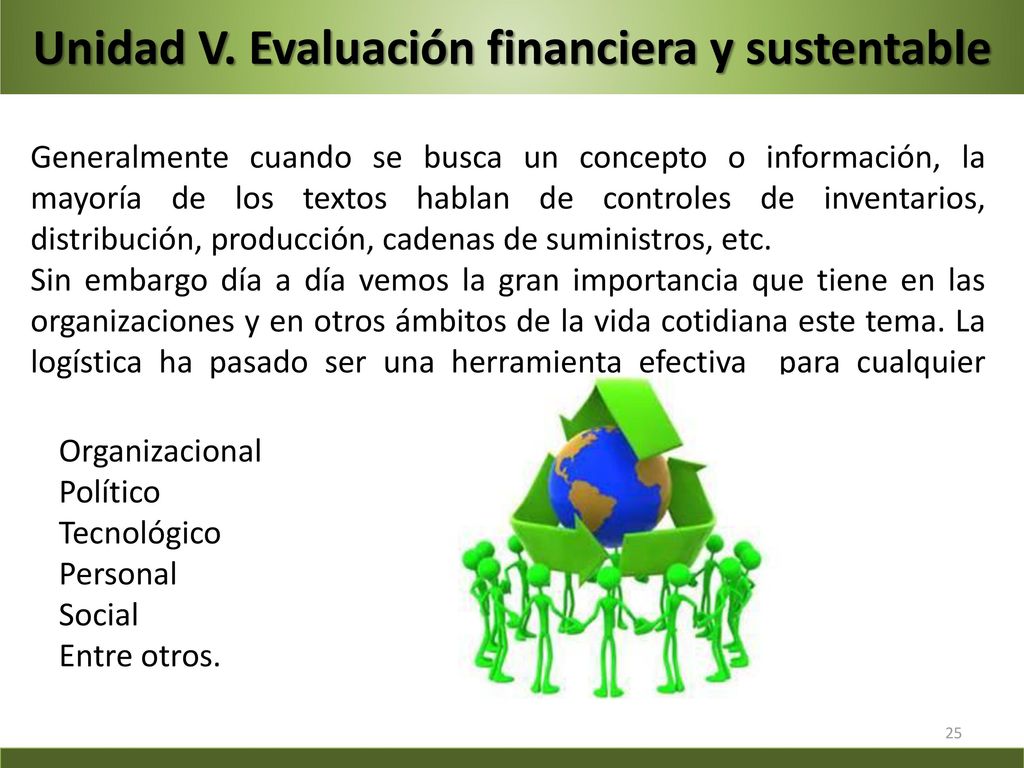 Unidad V. Evaluación financiera y sustentable

Generalmente cuando se busca un concepto o información, la mayoría de los textos hablan de controles de inventarios, distribución, producción, cadenas de suministros, etc.
Sin embargo día a día vemos la gran importancia que tiene en las organizaciones y en otros ámbitos de la vida cotidiana este tema. La logística ha pasado ser una herramienta efectiva para cualquier

Organizacional
Político
Tecnológico
Personal
Social
Entre otros.

25